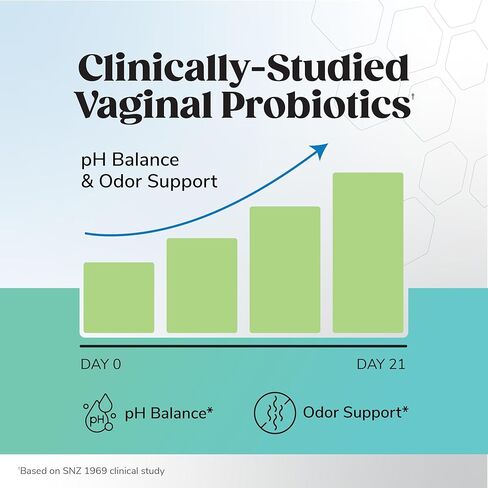 Clinically-Studied Vaginal Probiotics†

pH Balance & Odor Support

DAY 0

DAY 21

pH

pH Balance*

Odor Support*

†Based on SNZ 1969 clinical study